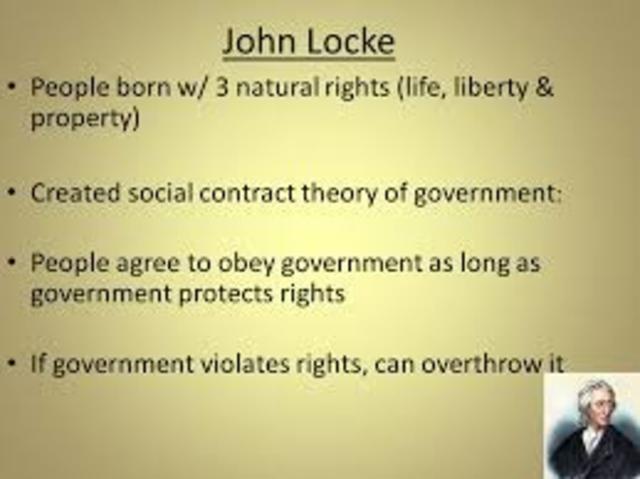 John Locke

• People born w/ 3 natural rights (life, liberty & property)

• Created social contract theory of government:

• People agree to obey government as long as government protects rights

• If government violates rights, can overthrow it